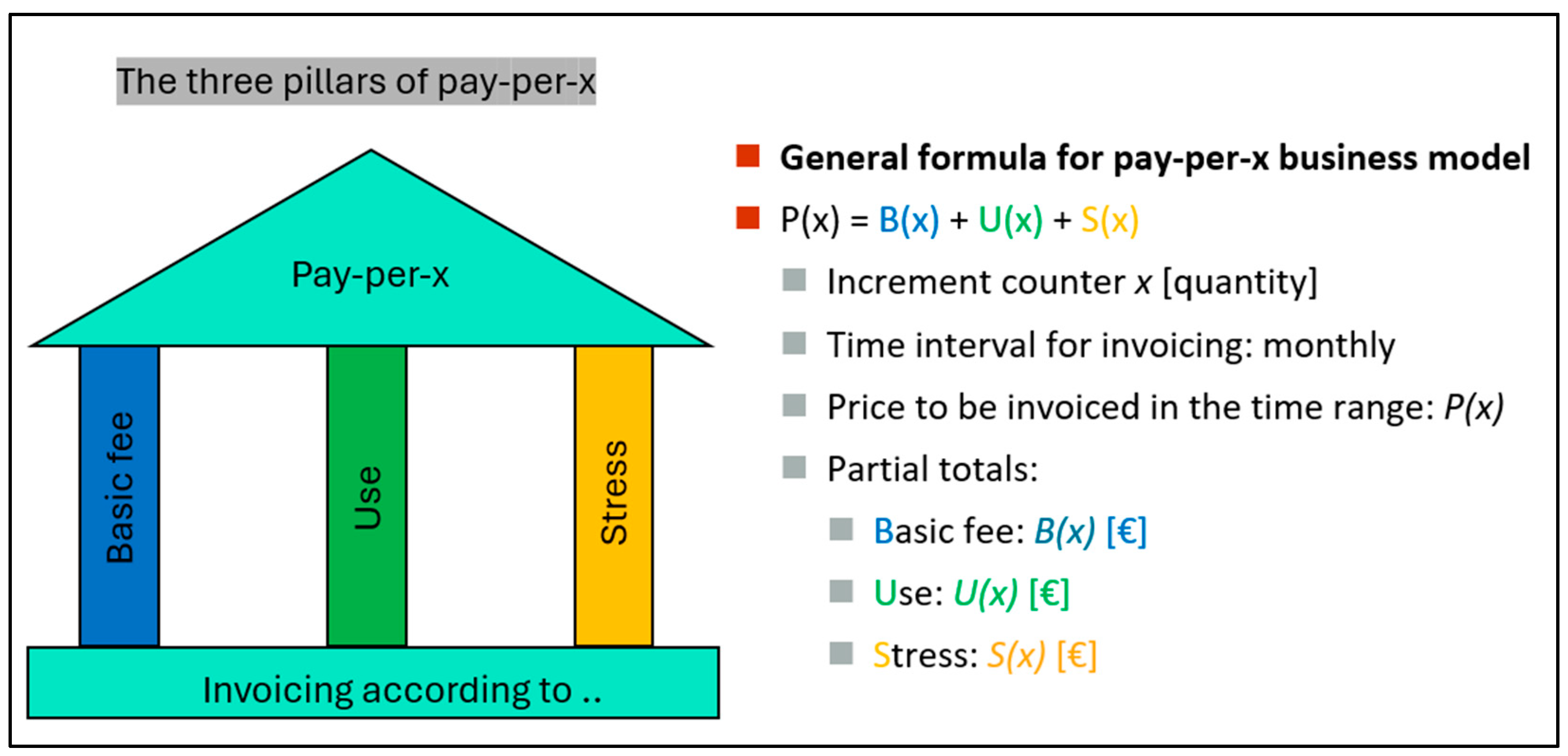 The three pillars of pay-per-x

Pay-per-x

Basic fee

Use

Stress

Invoicing according to ..

General formula for pay-per-x business model

$P(x) = B(x) + U(x) + S(x)$

Increment counter $x$ [quantity]

Time interval for invoicing: monthly

Price to be invoiced in the time range: $P(x)$

Partial totals:

Basic fee: $B(x)$ [€]

Use: $U(x)$ [€]

Stress: $S(x)$ [€]